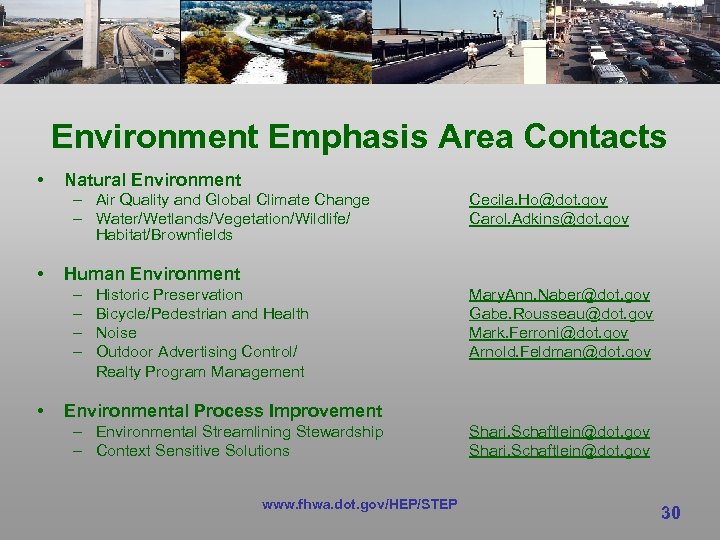 Environment Emphasis Area Contacts

• Natural Environment
– Air Quality and Global Climate Change Cecila.Ho@dot.gov
– Water/Wetlands/Vegetation/Wildlife/ Habitat/Brownfields Carol.Adkins@dot.gov

• Human Environment
– Historic Preservation MaryAnn.Naber@dot.gov
– Bicycle/Pedestrian and Health Gabe.Rousseau@dot.gov
– Noise Mark.Ferroni@dot.gov
– Outdoor Advertising Control/ Realty Program Management Arnold.Feldman@dot.gov

• Environmental Process Improvement
– Environmental Streamlining Stewardship Shari.Schaftlein@dot.gov
– Context Sensitive Solutions Shari.Schaftlein@dot.gov

www.fhwa.dot.gov/HEP/STEP

30